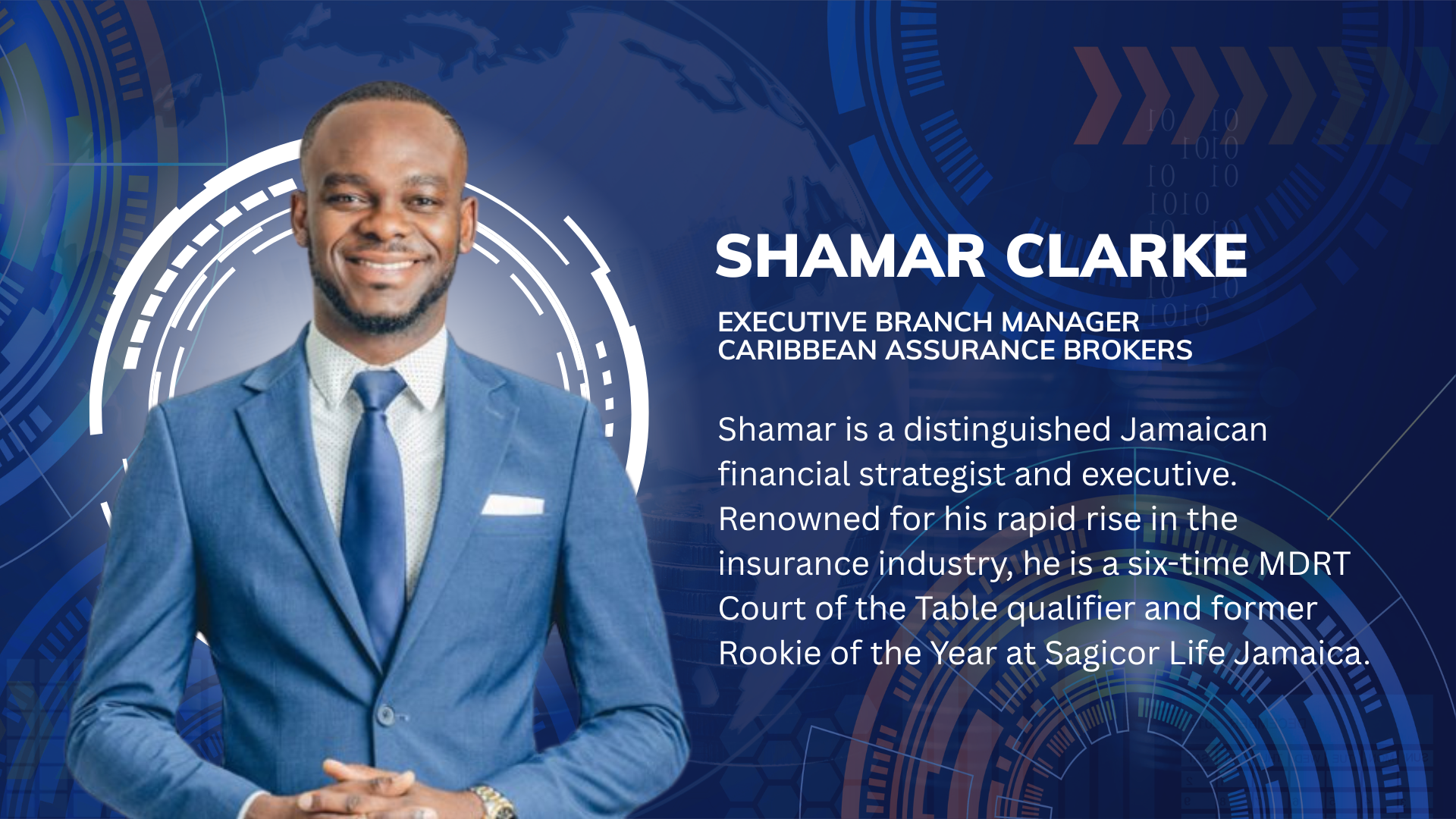 SHAMAR CLARKE

EXECUTIVE BRANCH MANAGER
CARIBBEAN ASSURANCE BROKERS

Shamar is a distinguished Jamaican financial strategist and executive. Renowned for his rapid rise in the insurance industry, he is a six-time MDRT Court of the Table qualifier and former Rookie of the Year at Sagicor Life Jamaica.